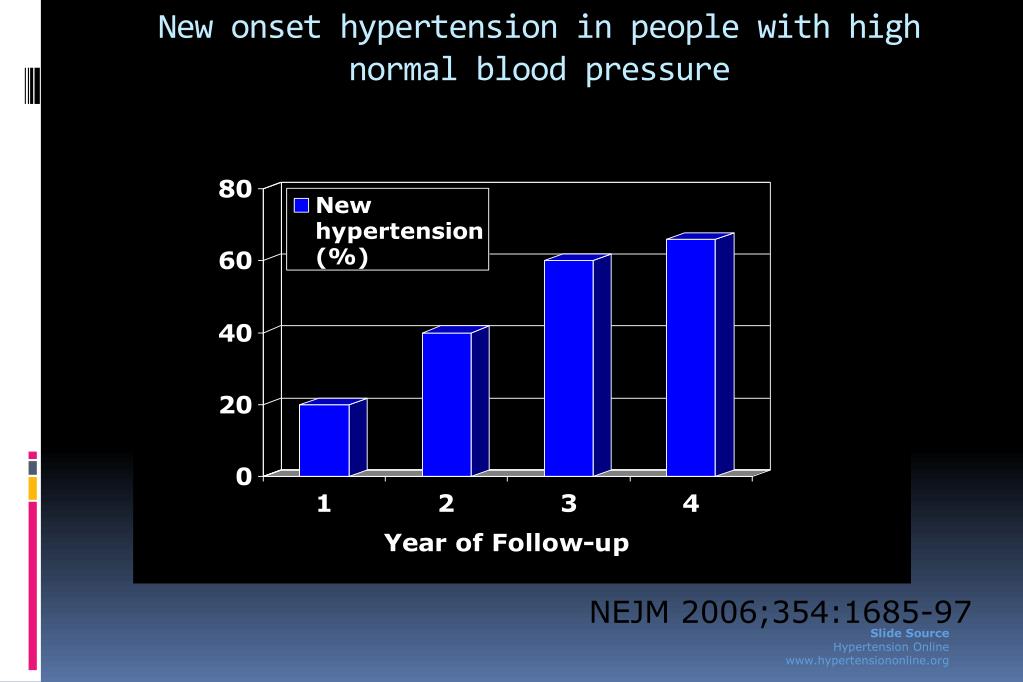 New onset hypertension in people with high normal blood pressure

80
60
40
20
0

New hypertension (%)

1
2
3
4

Year of Follow-up

NEJM 2006;354:1685-97

Slide Source
Hypertension Online
www.hypertensiononline.org